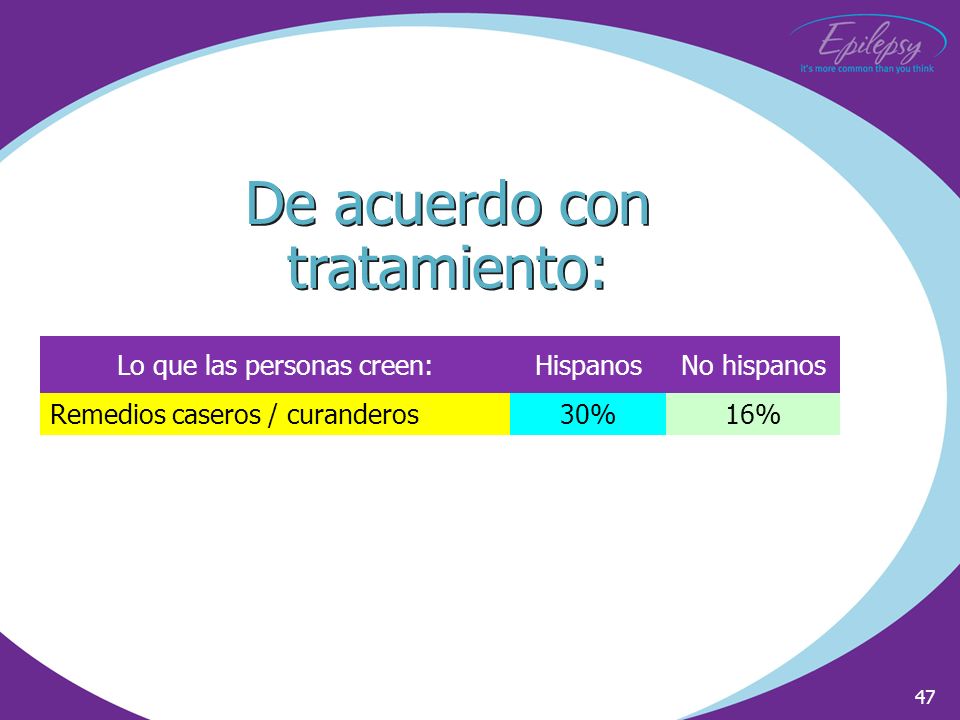 Epilepsy
it's more common than you think

De acuerdo con tratamiento:

| Lo que las personas creen: | Hispanos | No hispanos |
|---|---|---|
| Remedios caseros / curanderos | 30% | 16% |

47